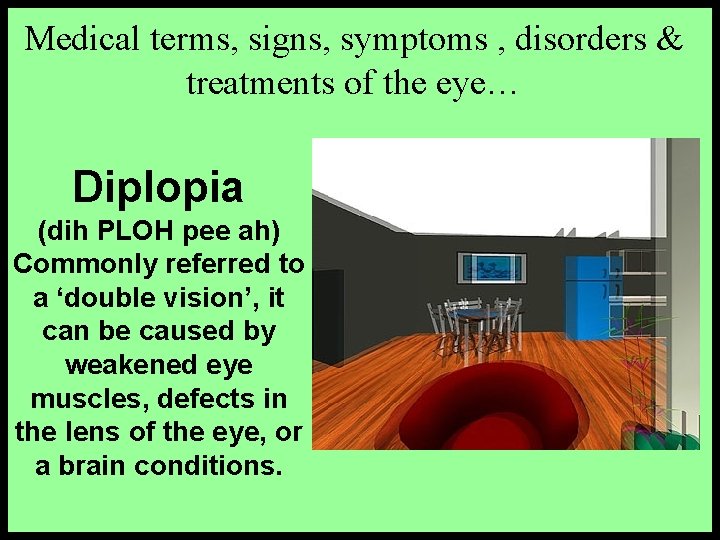 Medical terms, signs, symptoms , disorders & treatments of the eye…

Diplopia
(dih PLOH pee ah)
Commonly referred to a ‘double vision’, it can be caused by weakened eye muscles, defects in the lens of the eye, or a brain conditions.